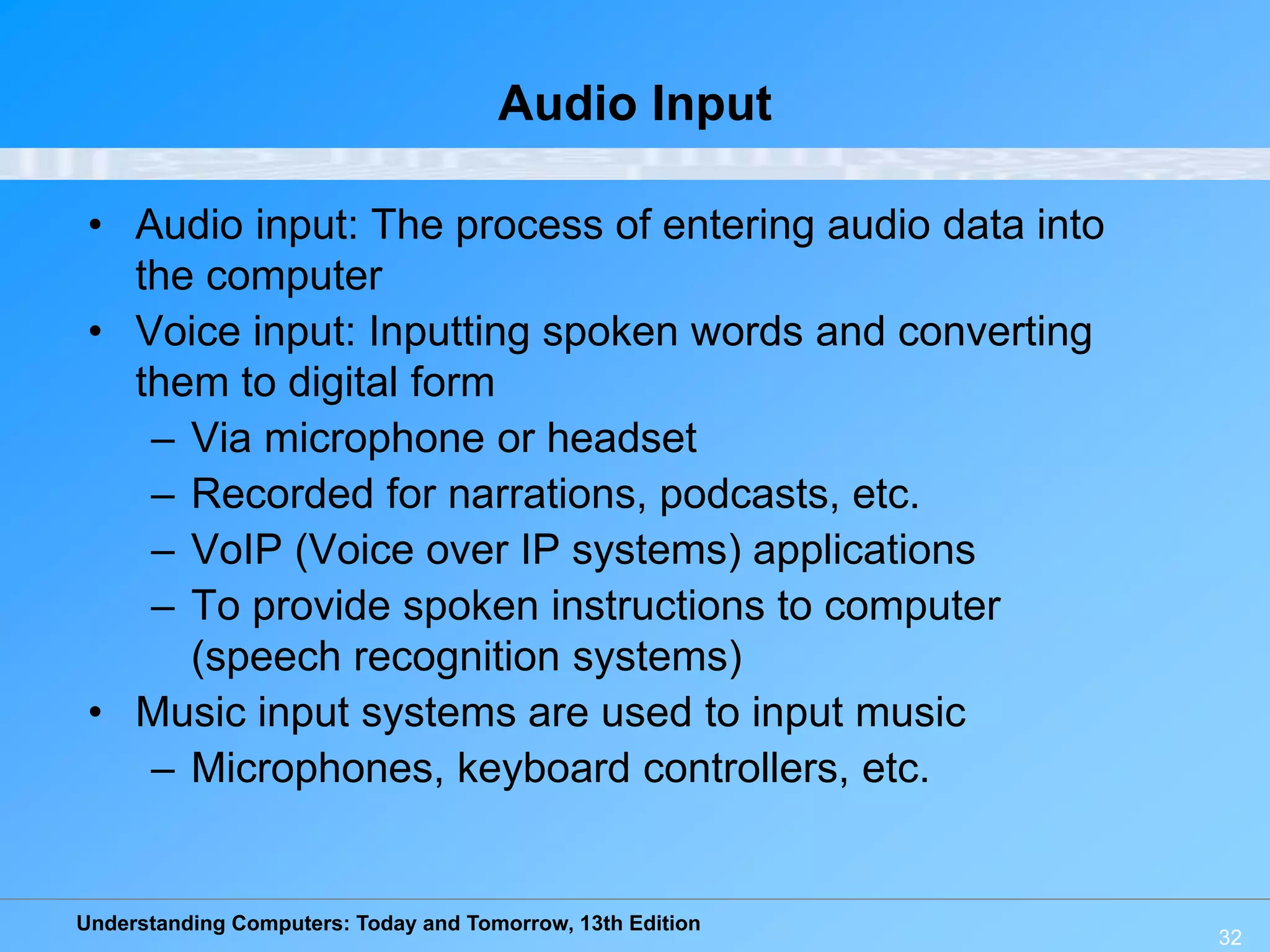 Audio Input

• Audio input: The process of entering audio data into the computer
• Voice input: Inputting spoken words and converting them to digital form
  – Via microphone or headset
  – Recorded for narrations, podcasts, etc.
  – VoIP (Voice over IP systems) applications
  – To provide spoken instructions to computer (speech recognition systems)
• Music input systems are used to input music
  – Microphones, keyboard controllers, etc.

Understanding Computers: Today and Tomorrow, 13th Edition

32